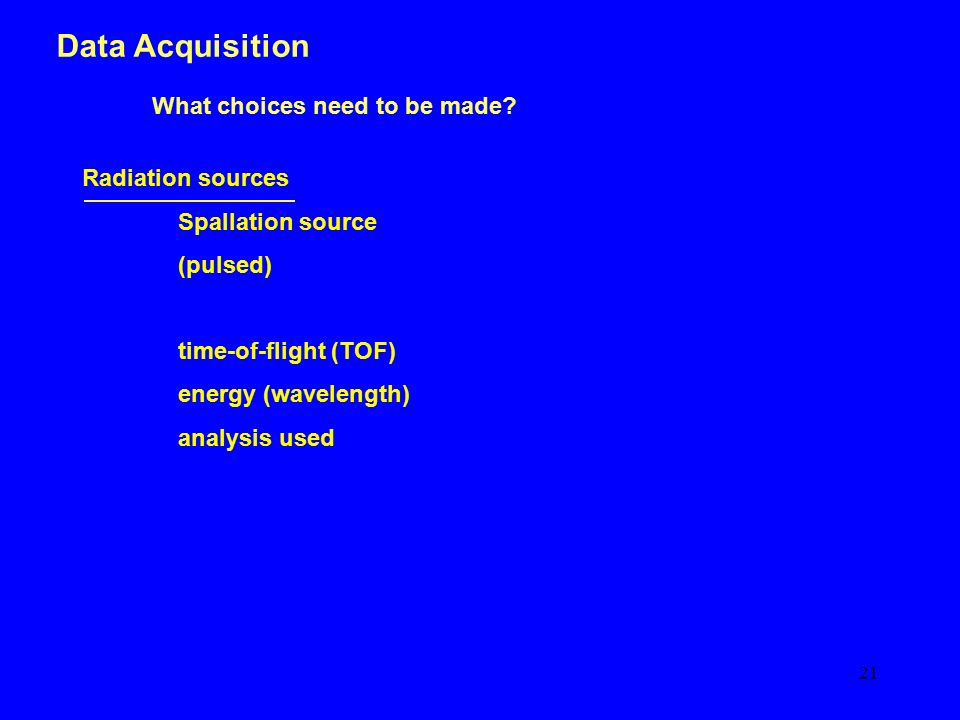 Data Acquisition

What choices need to be made?

Radiation sources

Spallation source
(pulsed)

time-of-flight (TOF)
energy (wavelength)
analysis used

21